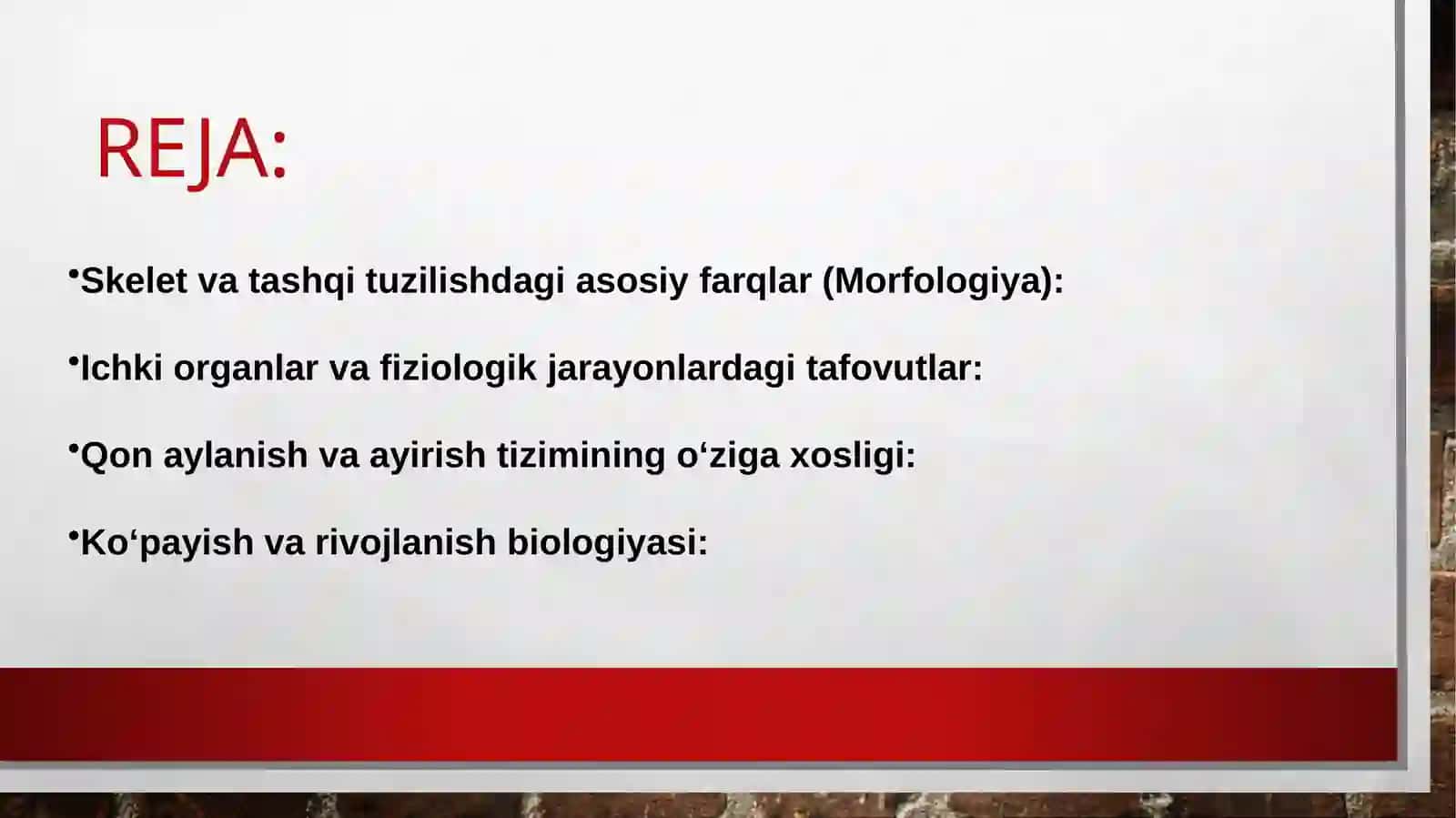 REJA:

•Skelet va tashqi tuzilishdagi asosiy farqlar (Morfologiya):

•Ichki organlar va fiziologik jarayonlardagi tafovutlar:

•Qon aylanish va ayirish tizimining o‘ziga xosligi:

•Ko‘payish va rivojlanish biologiyasi: